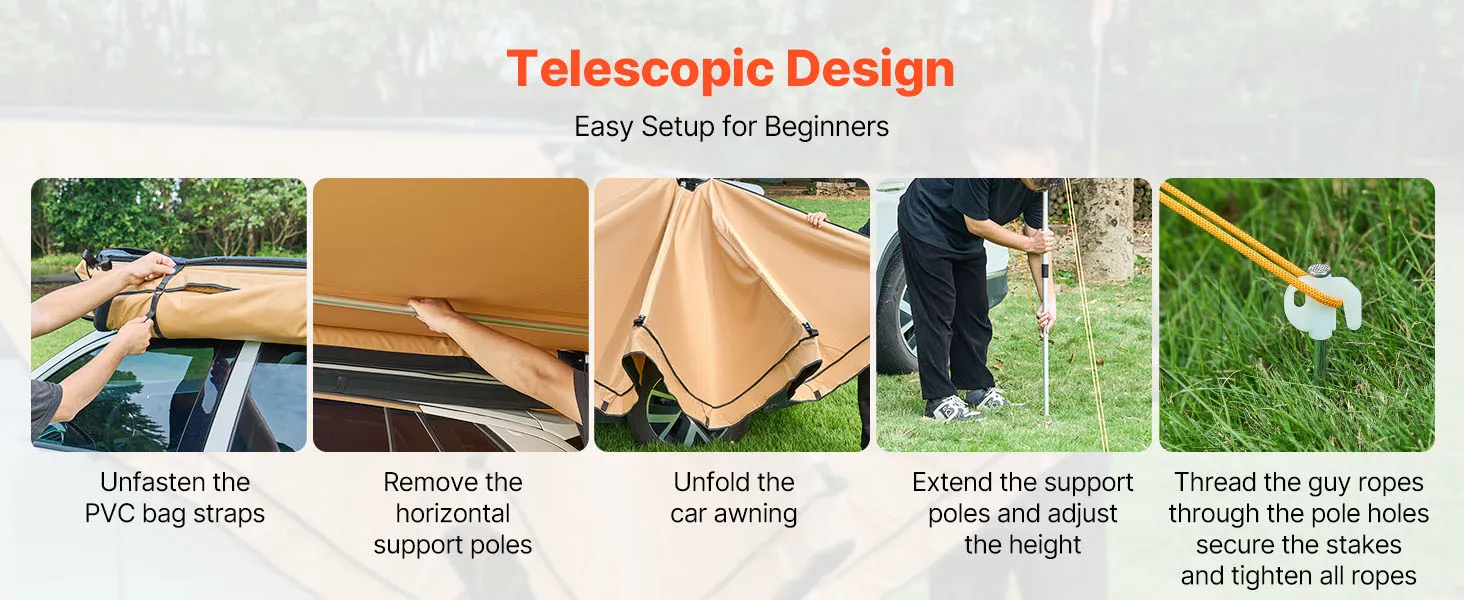 Telescopic Design

Easy Setup for Beginners

Unfasten the PVC bag straps

Remove the horizontal support poles

Unfold the car awning

Extend the support poles and adjust the height

Thread the guy ropes through the pole holes secure the stakes and tighten all ropes